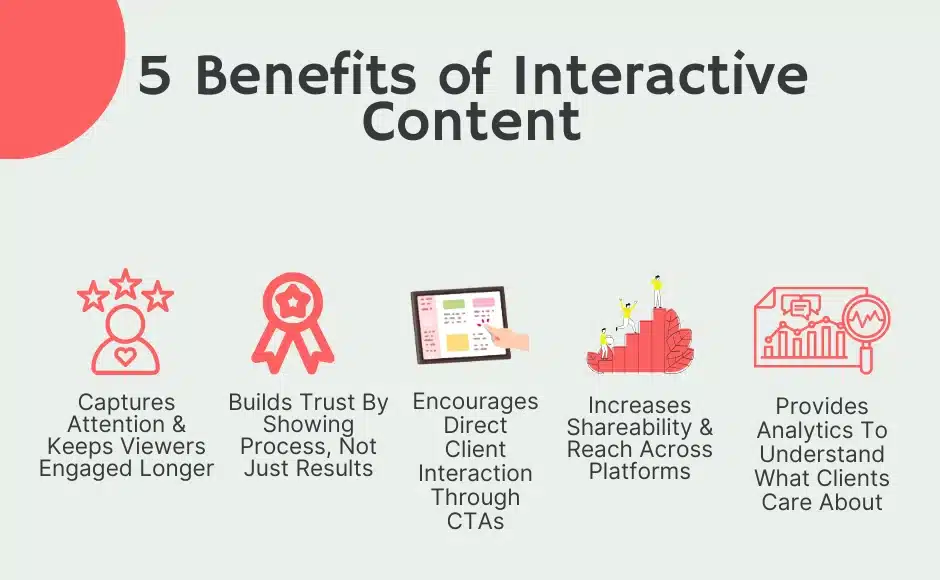 5 Benefits of Interactive Content

Captures Attention & Keeps Viewers Engaged Longer

Builds Trust By Showing Process, Not Just Results

Encourages Direct Client Interaction Through CTAs

Increases Shareability & Reach Across Platforms

Provides Analytics To Understand What Clients Care About